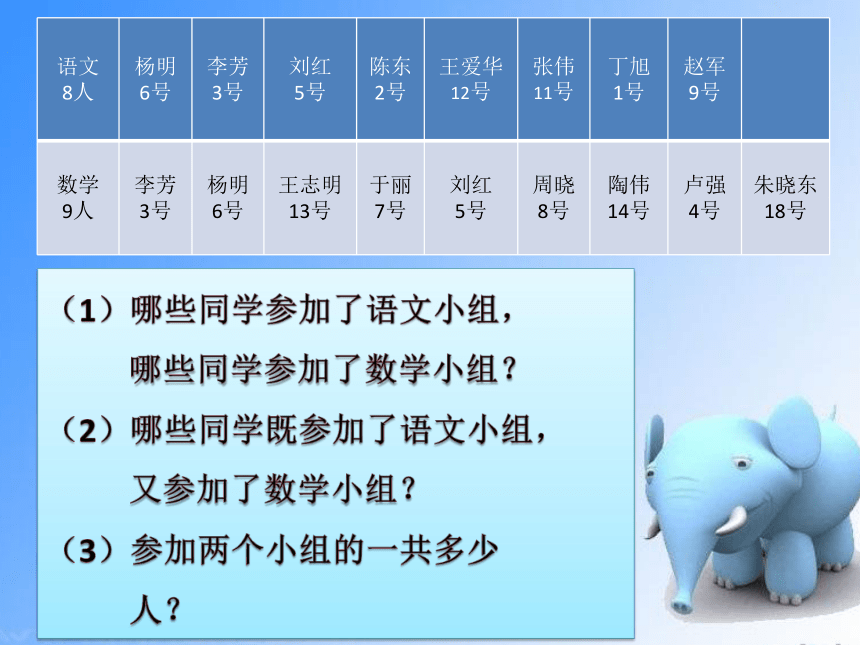 | 语文 8人 | 杨明 6号 | 李芳 3号 | 刘红 5号 | 陈东 2号 | 王爱华 12号 | 张伟 11号 | 丁旭 1号 | 赵军 9号 | |
|---|---|---|---|---|---|---|---|---|---|
| 数学 9人 | 李芳 3号 | 杨明 6号 | 王志明 13号 | 于丽 7号 | 刘红 5号 | 周晓 8号 | 陶伟 14号 | 卢强 4号 | 朱晓东 18号 |

（1）哪些同学参加了语文小组，哪些同学参加了数学小组？

（2）哪些同学既参加了语文小组，又参加了数学小组？

（3）参加两个小组的一共多少人？